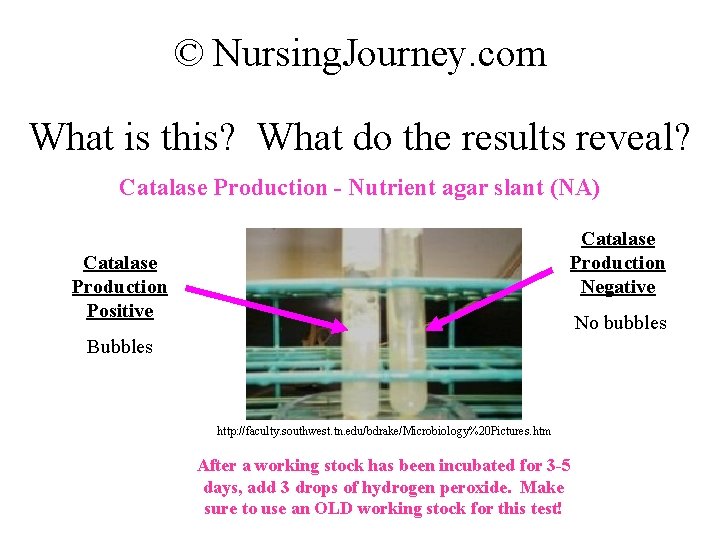 © NursingJourney.com

What is this? What do the results reveal?

Catalase Production - Nutrient agar slant (NA)

Catalase Production Positive

Bubbles

Catalase Production Negative

No bubbles

http://faculty.southwest.tn.edu/bdrake/Microbiology%20Pictures.htm

After a working stock has been incubated for 3-5 days, add 3 drops of hydrogen peroxide. Make sure to use an OLD working stock for this test!